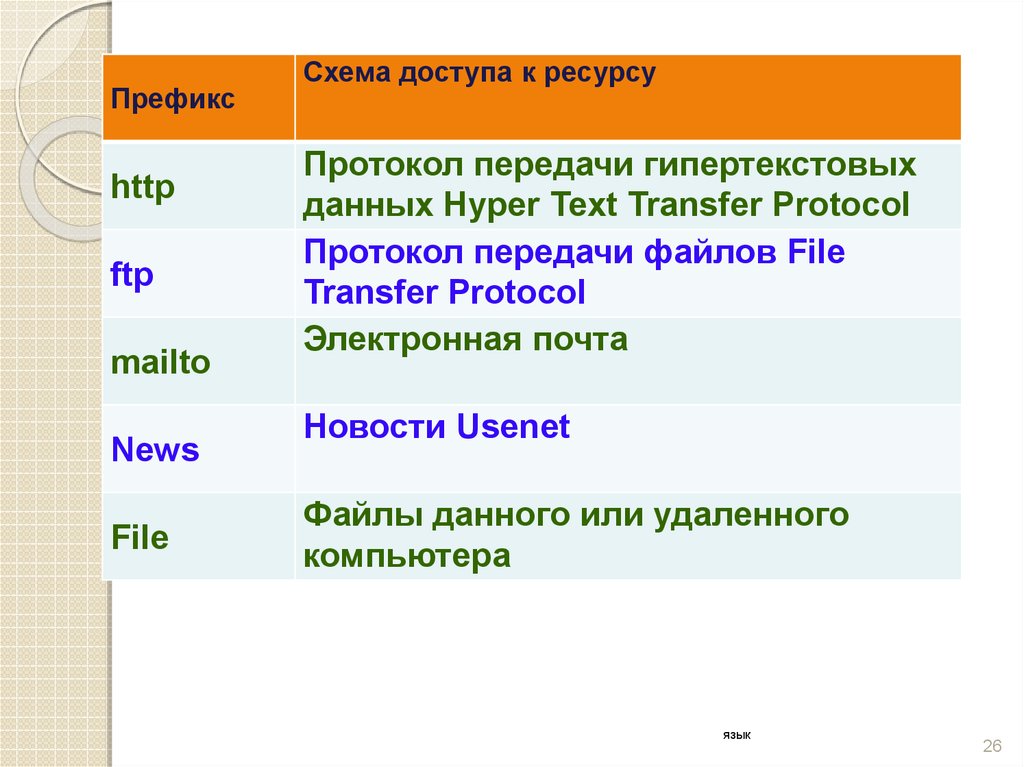 | Префикс | Схема доступа к ресурсу |
|---|---|
| http | Протокол передачи гипертекстовых данных Hyper Text Transfer Protocol |
| ftp | Протокол передачи файлов File Transfer Protocol |
| mailto | Электронная почта |
| News | Новости Usenet |
| File | Файлы данного или удаленного компьютера |

язык

26